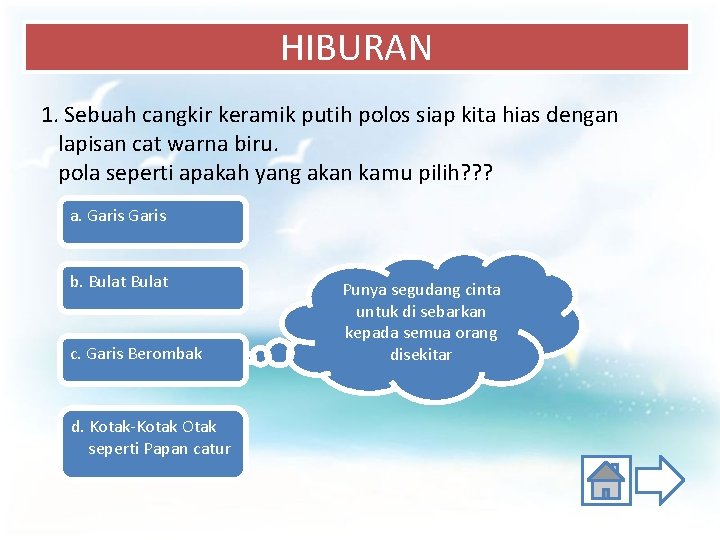 HIBURAN

1. Sebuah cangkir keramik putih polos siap kita hias dengan lapisan cat warna biru.
pola seperti apakah yang akan kamu pilih???

a. Garis Garis

b. Bulat Bulat

c. Garis Berombak

d. Kotak-Kotak Otak seperti Papan catur

Punya segudang cinta untuk di sebarkan kepada semua orang disekitar